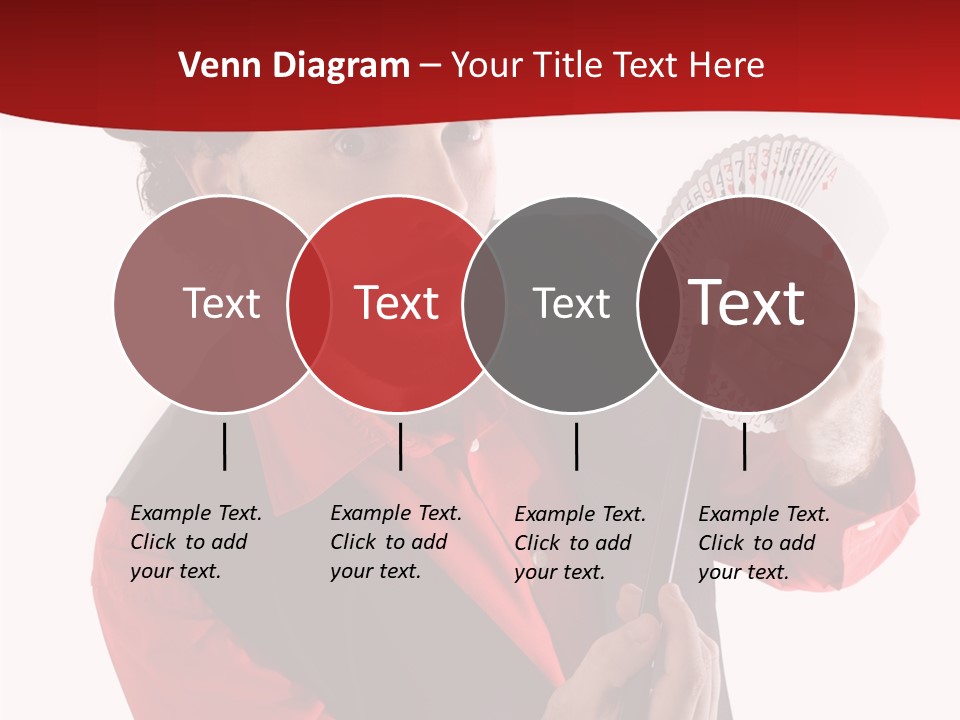 Venn Diagram – Your Title Text Here

Text

Text

Text

Text

Example Text. Click to add your text.

Example Text. Click to add your text.

Example Text. Click to add your text.

Example Text. Click to add your text.